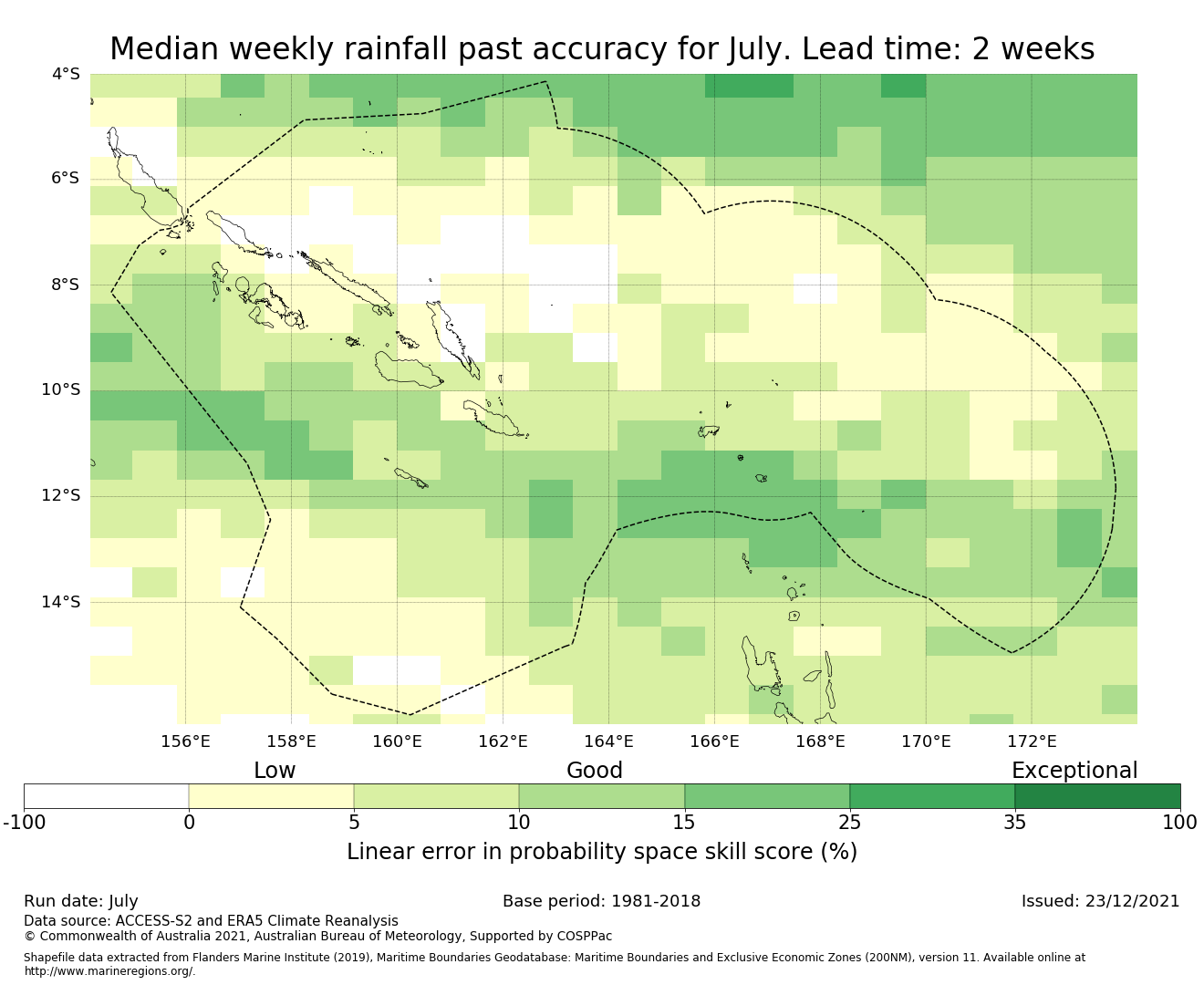 Median weekly rainfall past accuracy for July. Lead time: 2 weeks

4°S
6°S
8°S
10°S
12°S
14°S

156°E 158°E 160°E 162°E 164°E 166°E 168°E 170°E 172°E

Low Good Exceptional

-100 0 5 10 15 25 35 100

Linear error in probability space skill score (%)

Run date: July
Base period: 1981-2018
Issued: 23/12/2021
Data source: ACCESS-S2 and ERA5 Climate Reanalysis
© Commonwealth of Australia 2021, Australian Bureau of Meteorology, Supported by COSPPac

Shapefile data extracted from Flanders Marine Institute (2019), Maritime Boundaries Geodatabase: Maritime Boundaries and Exclusive Economic Zones (200NM), version 11. Available online at http://www.marineregions.org/.